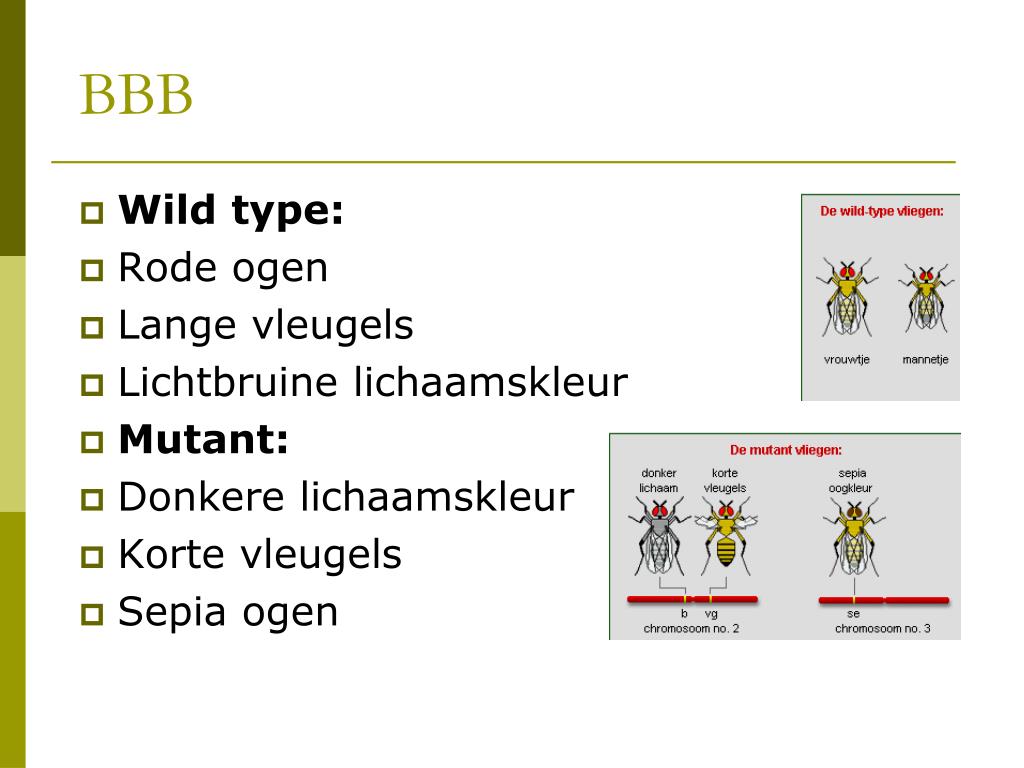 BBB

Wild type:
Rode ogen
Lange vleugels
Lichtbruine lichaamskleur
Mutant:
Donkere lichaamskleur
Korte vleugels
Sepia ogen

De wild-type vliegen:
vrouwtje
mannetje

De mutant vliegen:
donker lichaam
korte vleugels
sepia oogkleur
b
vg
chromosoom no. 2
se
chromosoom no. 3